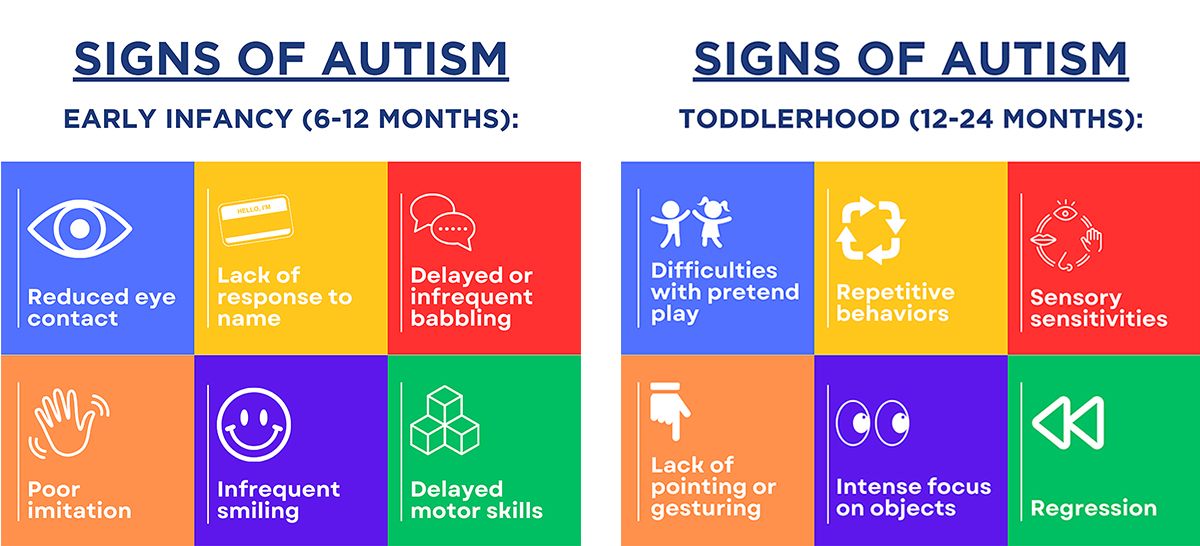 SIGNS OF AUTISM

EARLY INFANCY (6-12 MONTHS):

Reduced eye contact

HELLO, I'M

Lack of response to name

Delayed or infrequent babbling

Poor imitation

Infrequent smiling

Delayed motor skills

SIGNS OF AUTISM

TODDLERHOOD (12-24 MONTHS):

Difficulties with pretend play

Repetitive behaviors

Sensory sensitivities

Lack of pointing or gesturing

Intense focus on objects

Regression